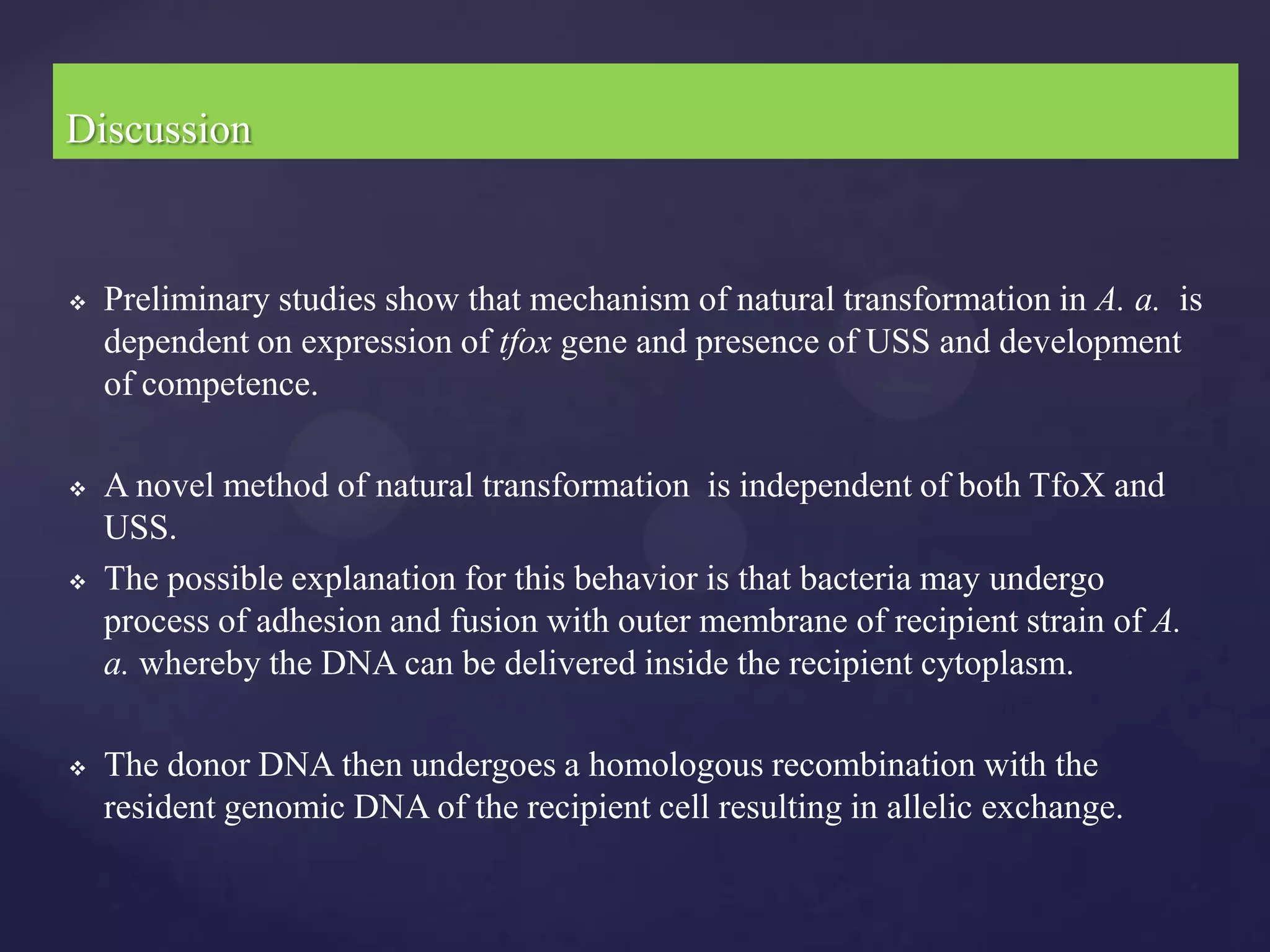 Discussion

❖ Preliminary studies show that mechanism of natural transformation in A. a. is dependent on expression of tfox gene and presence of USS and development of competence.

❖ A novel method of natural transformation is independent of both TfoX and USS.

❖ The possible explanation for this behavior is that bacteria may undergo process of adhesion and fusion with outer membrane of recipient strain of A. a. whereby the DNA can be delivered inside the recipient cytoplasm.

❖ The donor DNA then undergoes a homologous recombination with the resident genomic DNA of the recipient cell resulting in allelic exchange.